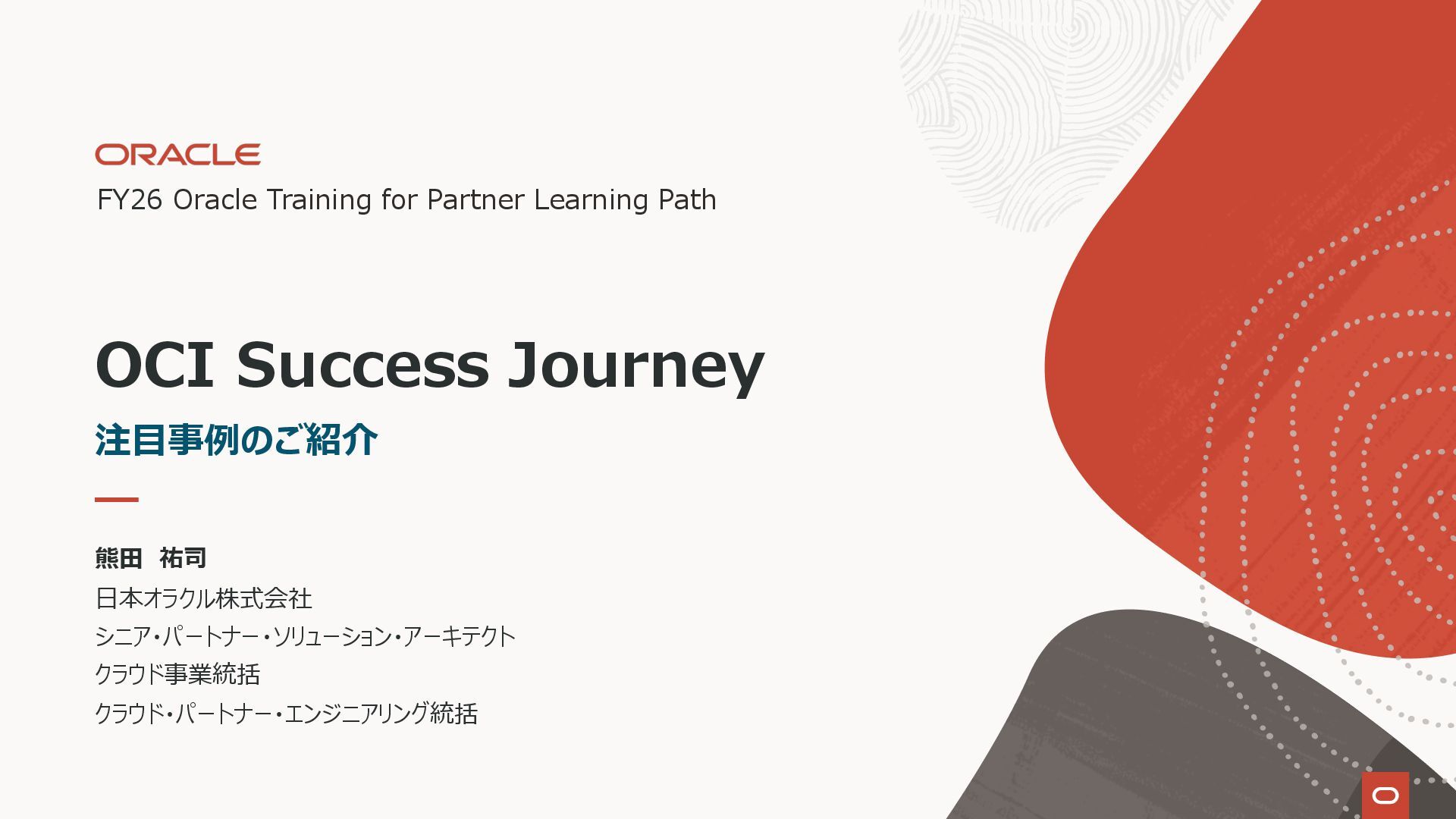 ORACLE

FY26 Oracle Training for Partner Learning Path

OCI Success Journey

注目事例のご紹介

熊田　祐司

日本オラクル株式会社

シニア・パートナー・ソリューション・アーキテクト

クラウド事業統括

クラウド・パートナー・エンジニアリング統括